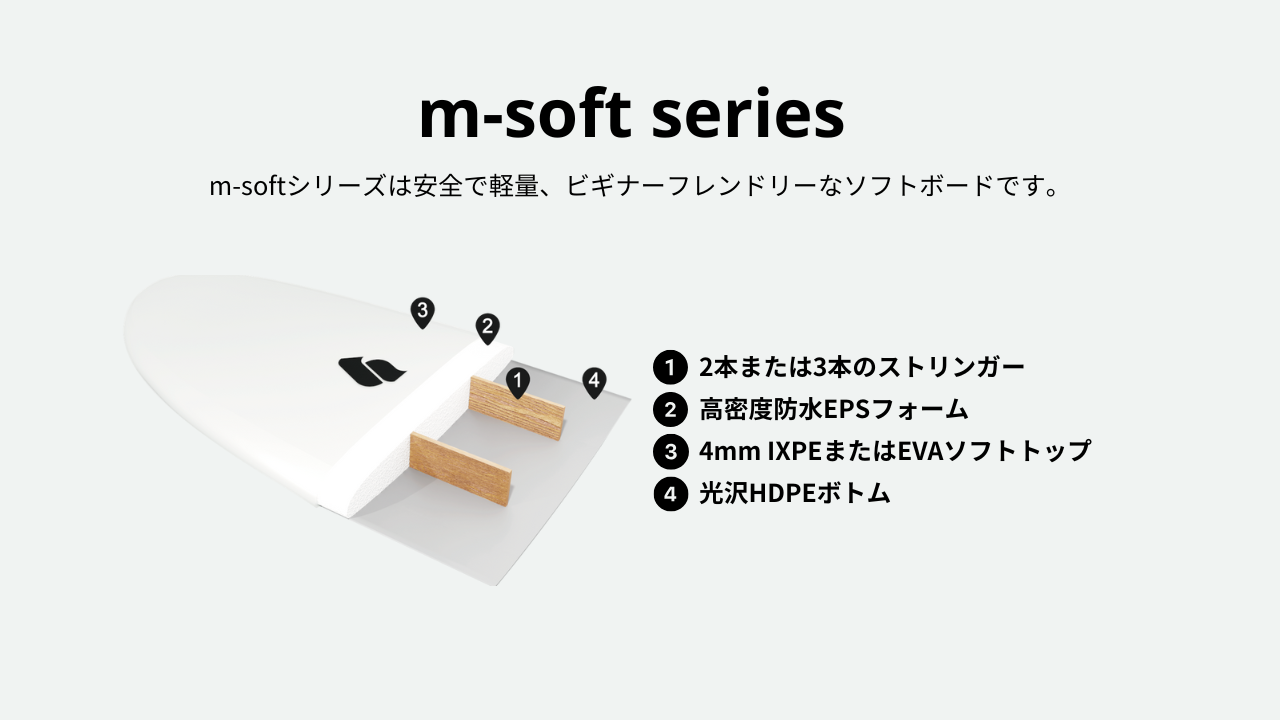 m-soft series

m-softシリーズは安全で軽量、ビギナーフレンドリーなソフトボードです。

3
2
1
4

1 2本または3本のストリンガー
2 高密度防水EPSフォーム
3 4mm IXPEまたはEVAソフトトップ
4 光沢HDPEボトム